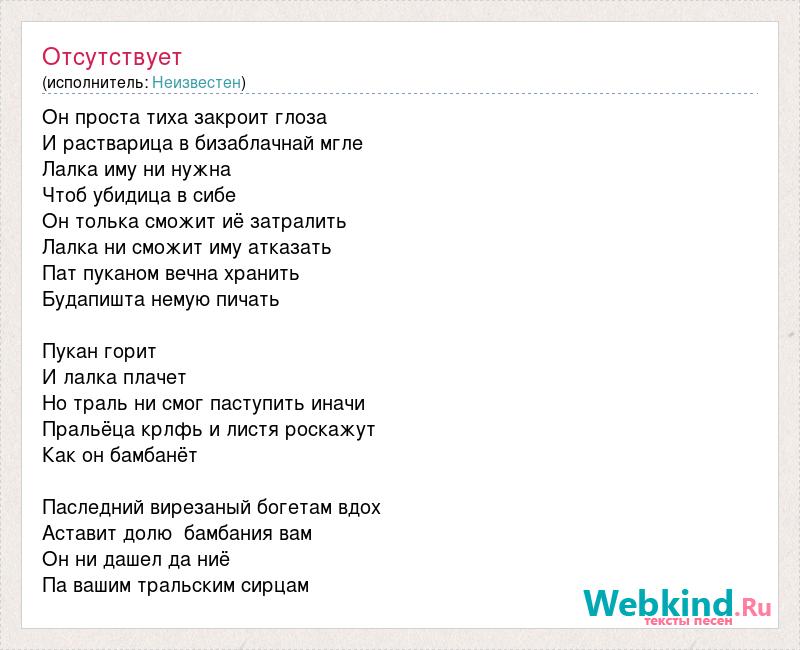 Отсутствует
(исполнитель: Неизвестен)

Он проста тиха закроит глоза
И растварица в бизаблачнай мгле
Лалка иму ни нужна
Чтоб убидица в сибе
Он толька сможит иё затралить
Лалка ни сможит иму атказать
Пат пуканом вечна хранить
Будапишта немую пичать

Пукан горит
И лалка плачет
Но траль ни смог паступить иначи
Пральёца крлфь и листя роскажут
Как он бамбанёт

Паследний вирезаный богетам вдох
Аставит долю бамбания вам
Он ни дашел да ниё
Па вашим тральским сирцам

Webkind.Ru
тексты песен